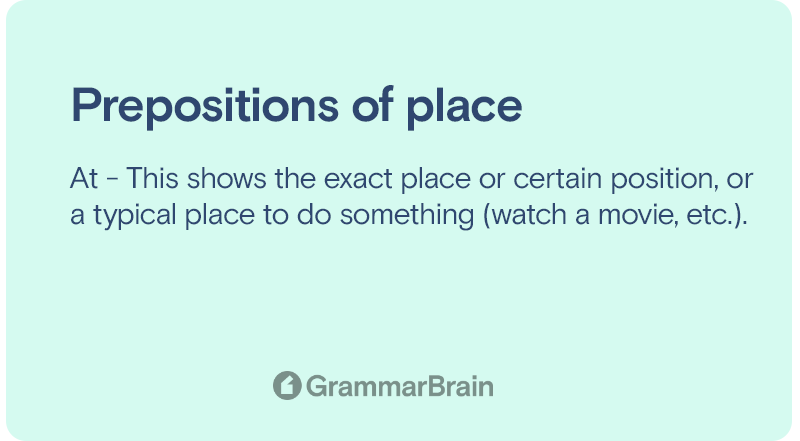 Prepositions of place

At - This shows the exact place or certain position, or a typical place to do something (watch a movie, etc.).

GrammarBrain